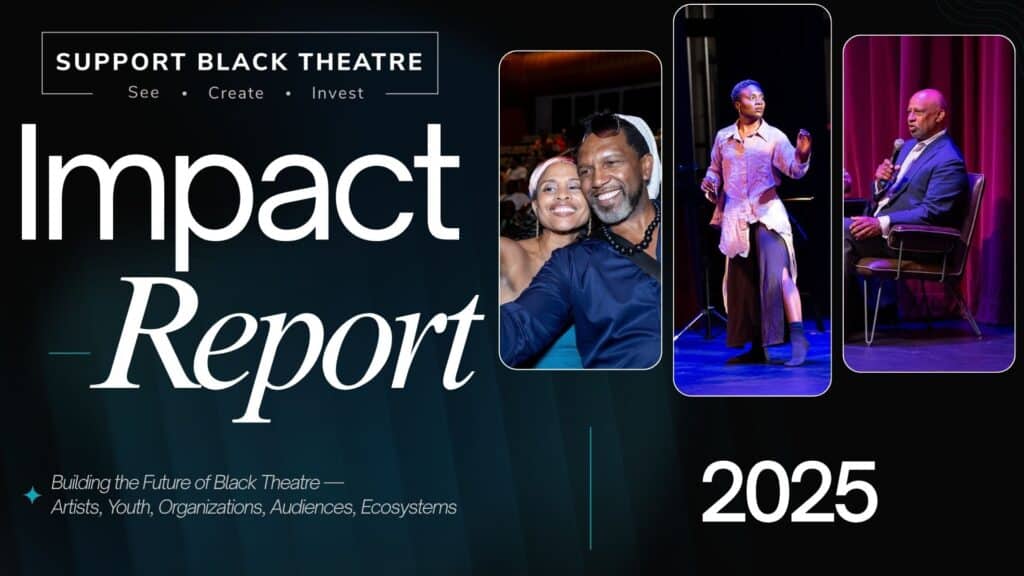 SUPPORT BLACK THEATRE
See • Create • Invest

Impact
Report

Building the Future of Black Theatre — Artists, Youth, Organizations, Audiences, Ecosystems

2025